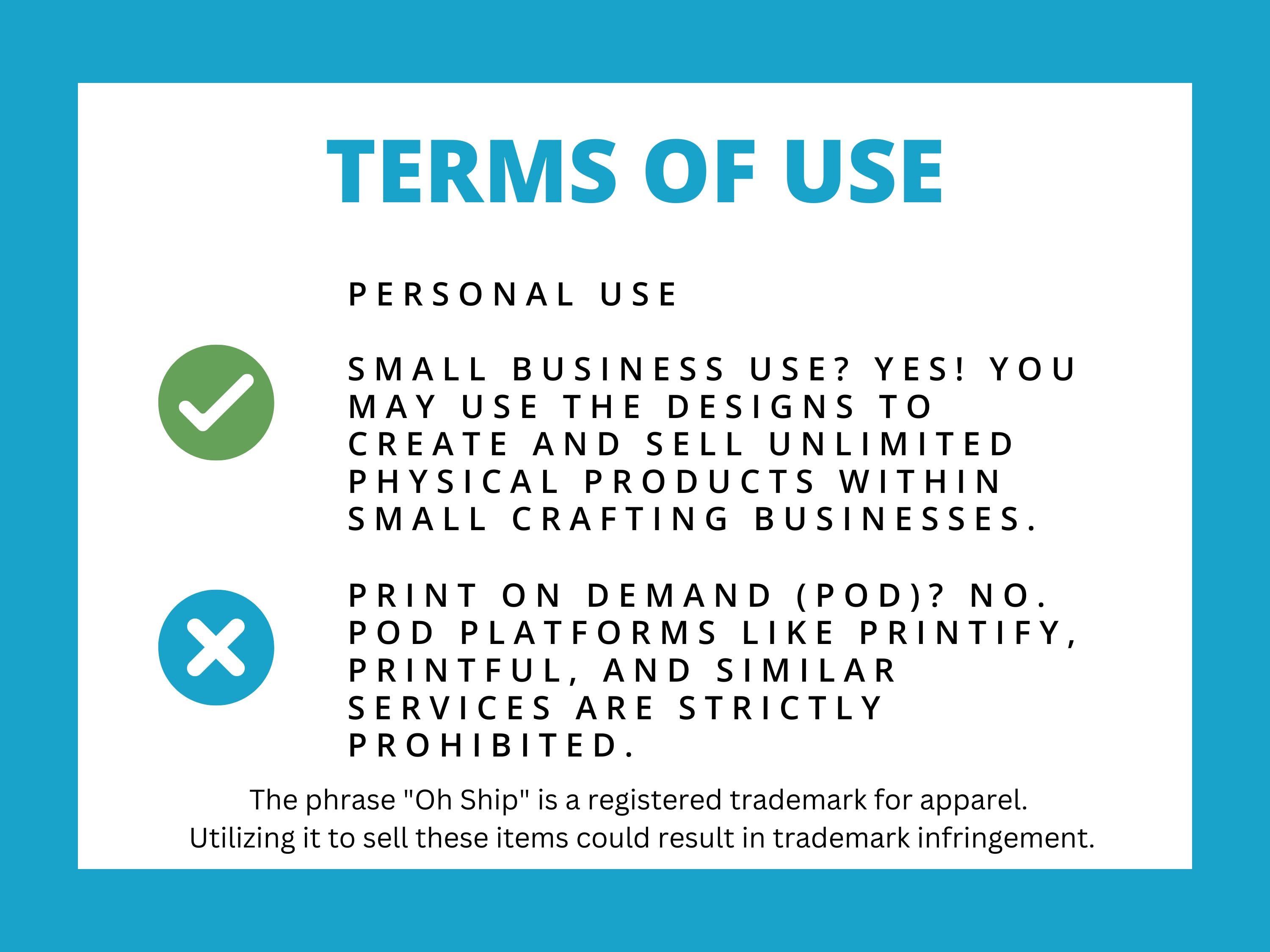 TERMS OF USE

PERSONAL USE

SMALL BUSINESS USE? YES! YOU MAY USE THE DESIGNS TO CREATE AND SELL UNLIMITED PHYSICAL PRODUCTS WITHIN SMALL CRAFTING BUSINESSES.

PRINT ON DEMAND (POD)? NO. POD PLATFORMS LIKE PRINTIFY, PRINTFUL, AND SIMILAR SERVICES ARE STRICTLY PROHIBITED.

The phrase "Oh Ship" is a registered trademark for apparel. Utilizing it to sell these items could result in trademark infringement.